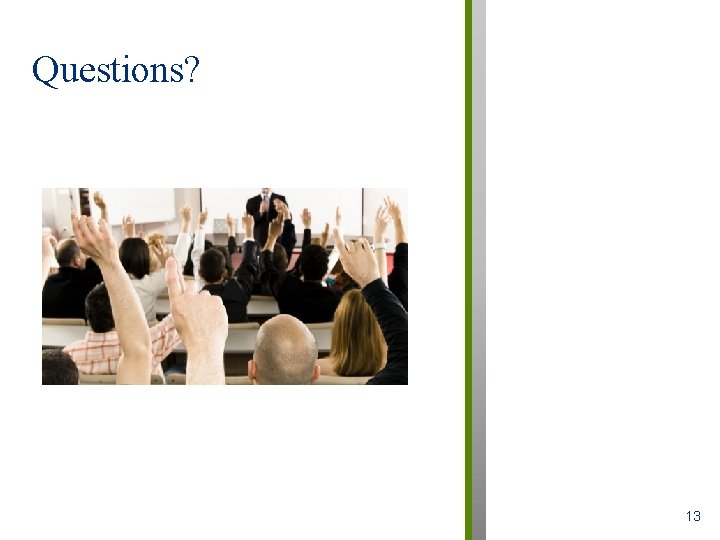 Questions?

13